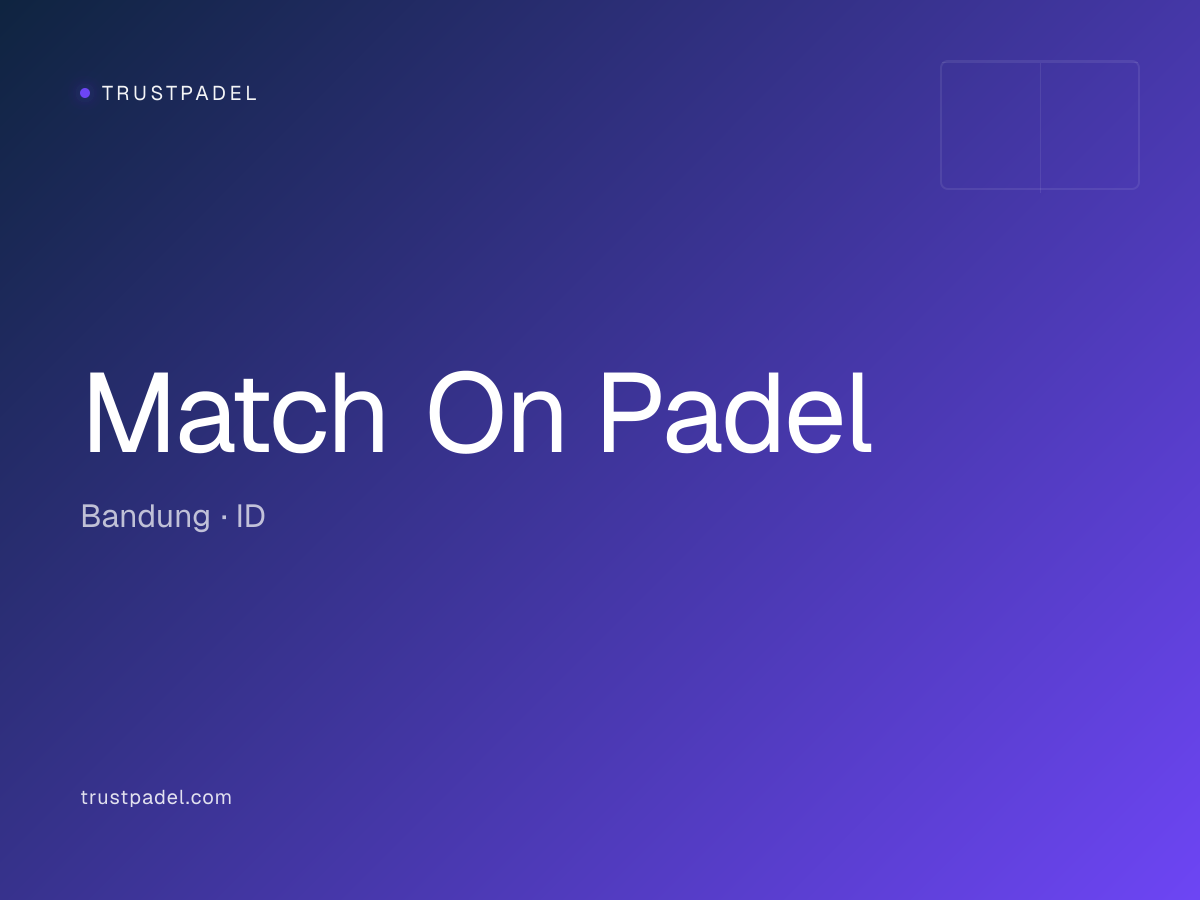 TRUSTPADEL

Match On Padel

Bandung · ID

trustpadel.com